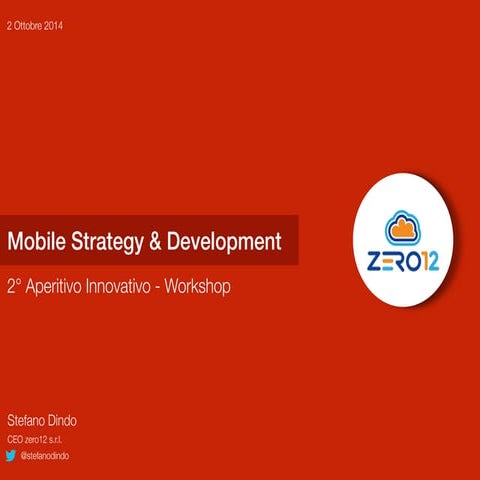 2 Ottobre 2014

Mobile Strategy & Development

2° Aperitivo Innovativo - Workshop

ZERO12

Stefano Dindo

CEO zero12 s.r.l.

@stefanodindo